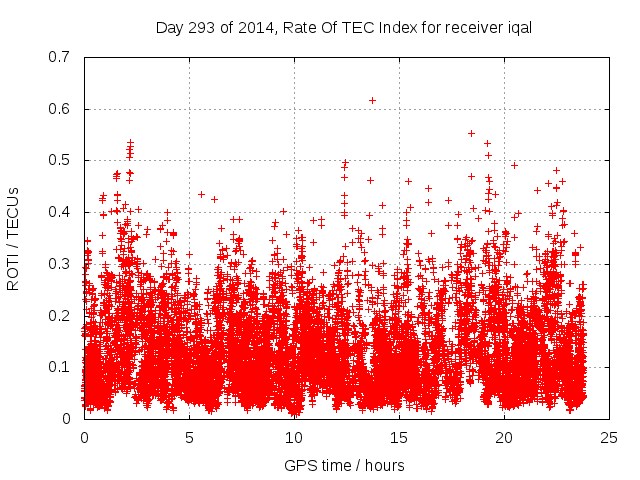 Day 293 of 2014, Rate Of TEC Index for receiver iqal

ROTI / TECUs

0.7
0.6
0.5
0.4
0.3
0.2
0.1
0

0
5
10
15
20
25

GPS time / hours